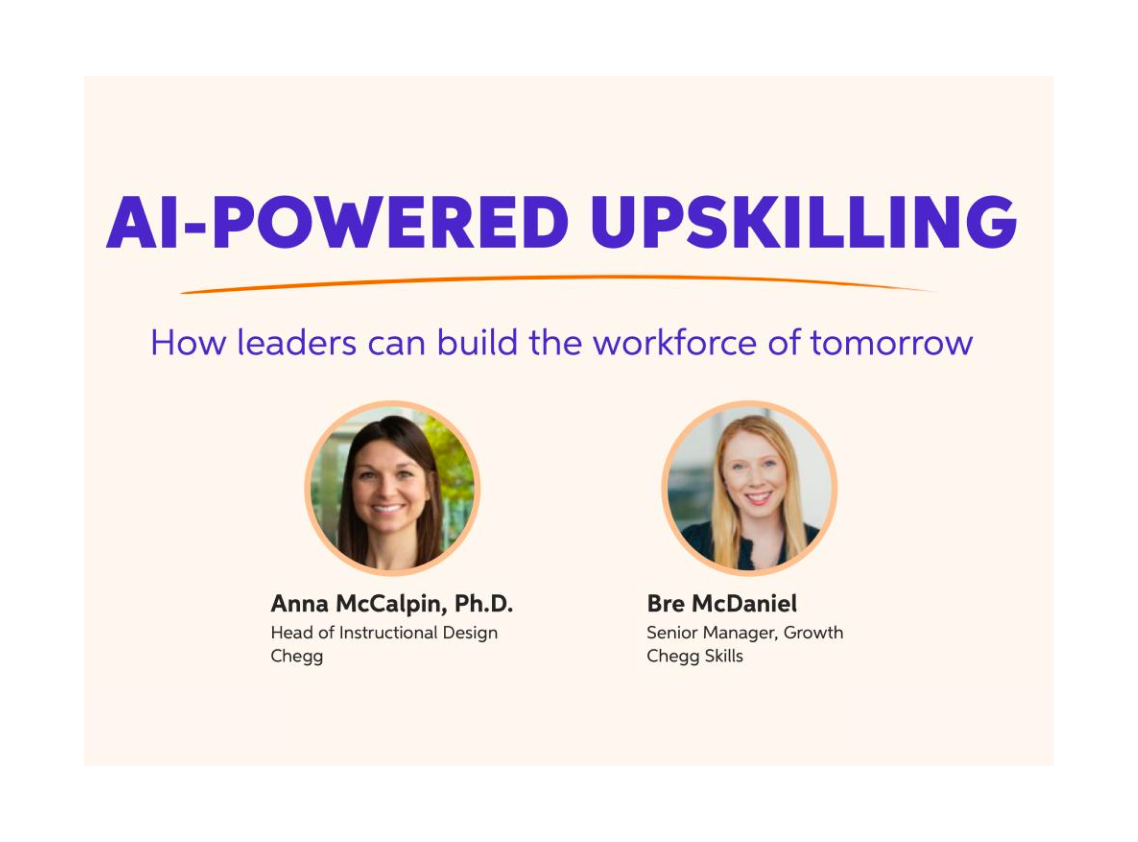 AI-POWERED UPSKILLING

How leaders can build the workforce of tomorrow

Anna McCalpin, Ph.D.
Head of Instructional Design
Chegg

Bre McDaniel
Senior Manager, Growth
Chegg Skills